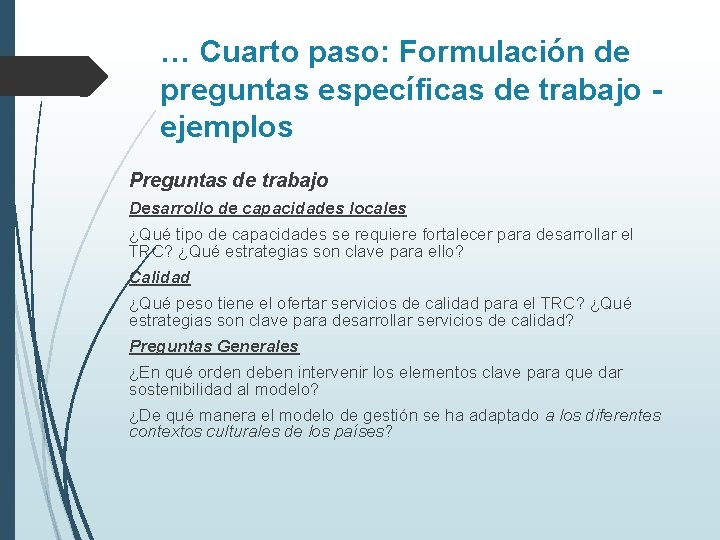 … Cuarto paso: Formulación de preguntas específicas de trabajo - ejemplos

Preguntas de trabajo

Desarrollo de capacidades locales

¿Qué tipo de capacidades se requiere fortalecer para desarrollar el TRC? ¿Qué estrategias son clave para ello?

Calidad

¿Qué peso tiene el ofertar servicios de calidad para el TRC? ¿Qué estrategias son clave para desarrollar servicios de calidad?

Preguntas Generales

¿En qué orden deben intervenir los elementos clave para que dar sostenibilidad al modelo?

¿De qué manera el modelo de gestión se ha adaptado a los diferentes contextos culturales de los países?